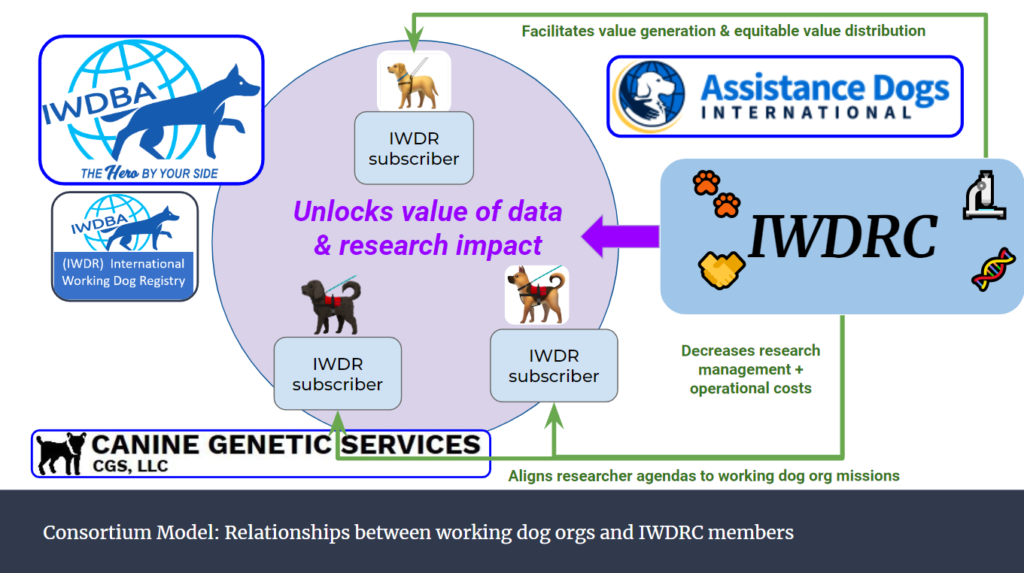 Facilitates value generation & equitable value distribution

IWDBA

THE Hero BY YOUR SIDE

IWDBA

(IWDR) International Working Dog Registry

Assistance Dogs INTERNATIONAL

IWDR subscriber

Unlocks value of data & research impact

IWDRC

IWDR subscriber

IWDR subscriber

Decreases research management + operational costs

CANINE GENETIC SERVICES CGS, LLC

Aligns researcher agendas to working dog org missions

Consortium Model: Relationships between working dog orgs and IWDRC members